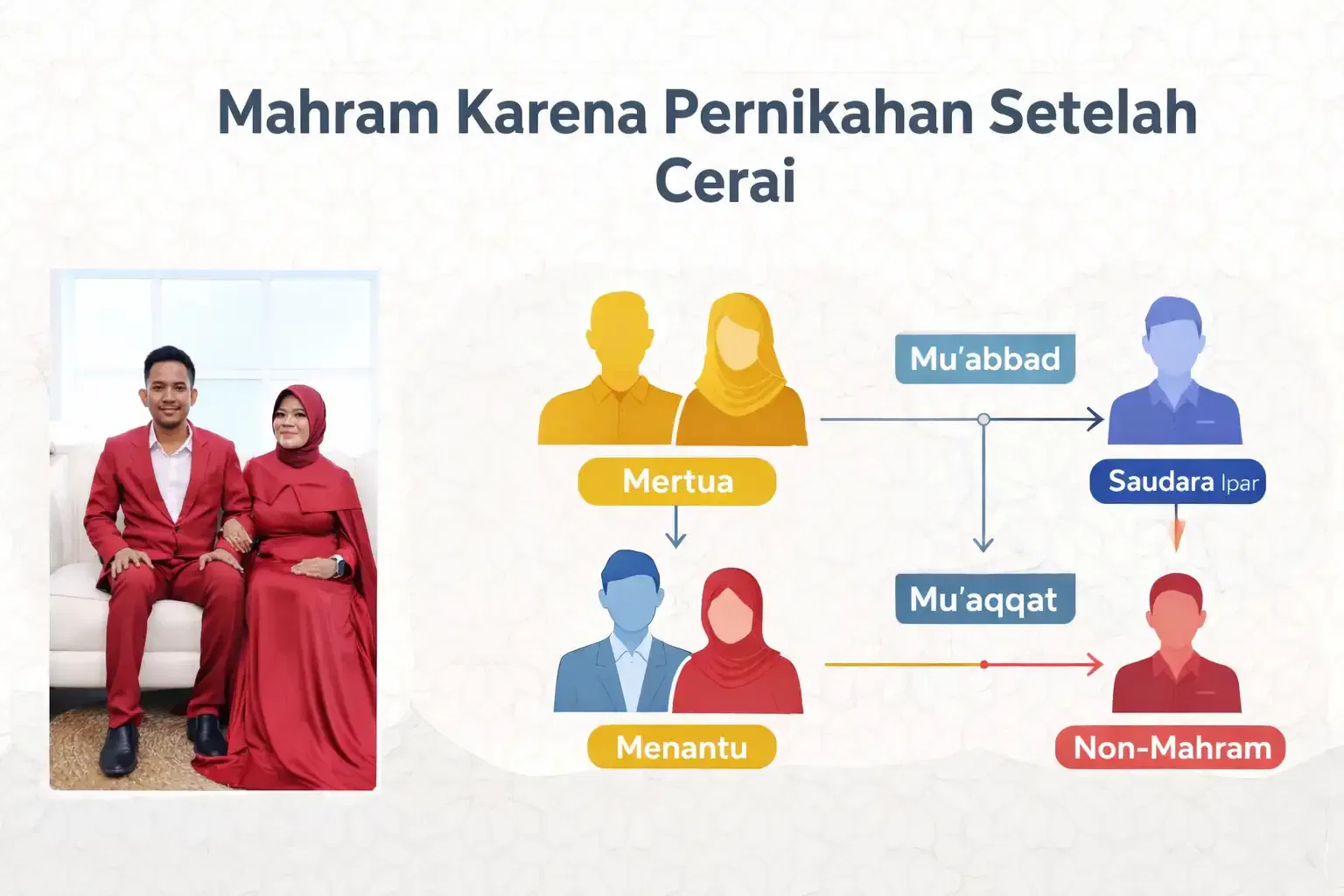 Mahram Karena Pernikahan Setelah Cerai

Mertua

Mu'abbad

Saudara Ipar

Mu'aqqat

Menantu

Non-Mahram